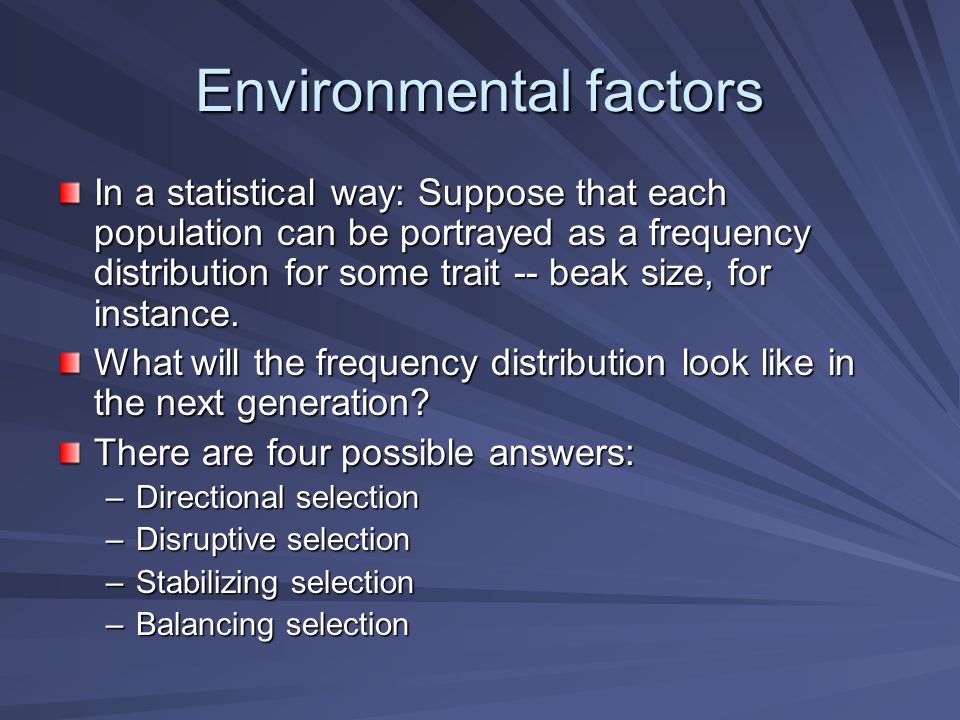 Environmental factors

In a statistical way: Suppose that each population can be portrayed as a frequency distribution for some trait -- beak size, for instance.

What will the frequency distribution look like in the next generation?

There are four possible answers:

– Directional selection
– Disruptive selection
– Stabilizing selection
– Balancing selection